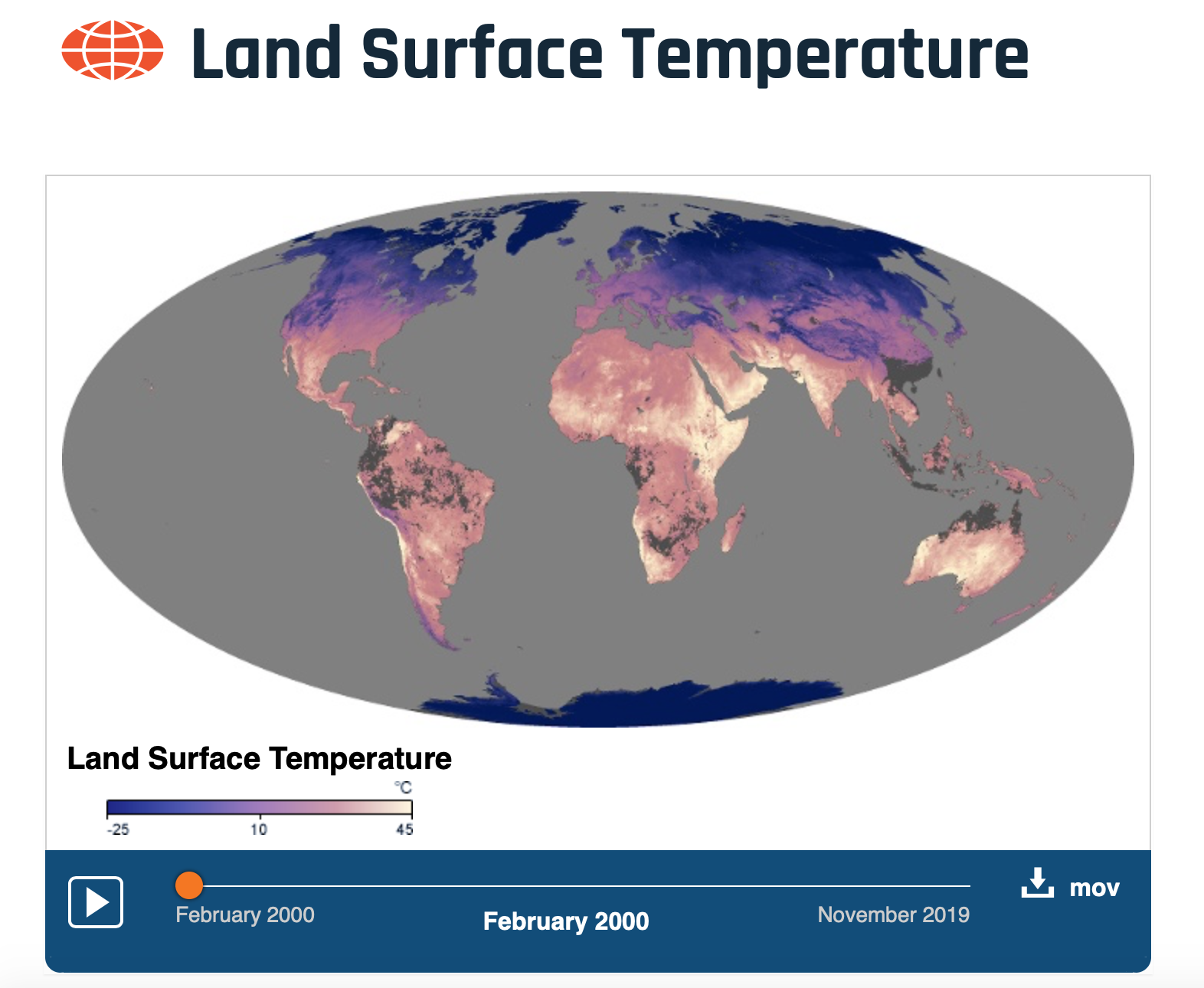 Land Surface Temperature

Land Surface Temperature

°C

-25 10 45

February 2000

February 2000

November 2019

mov